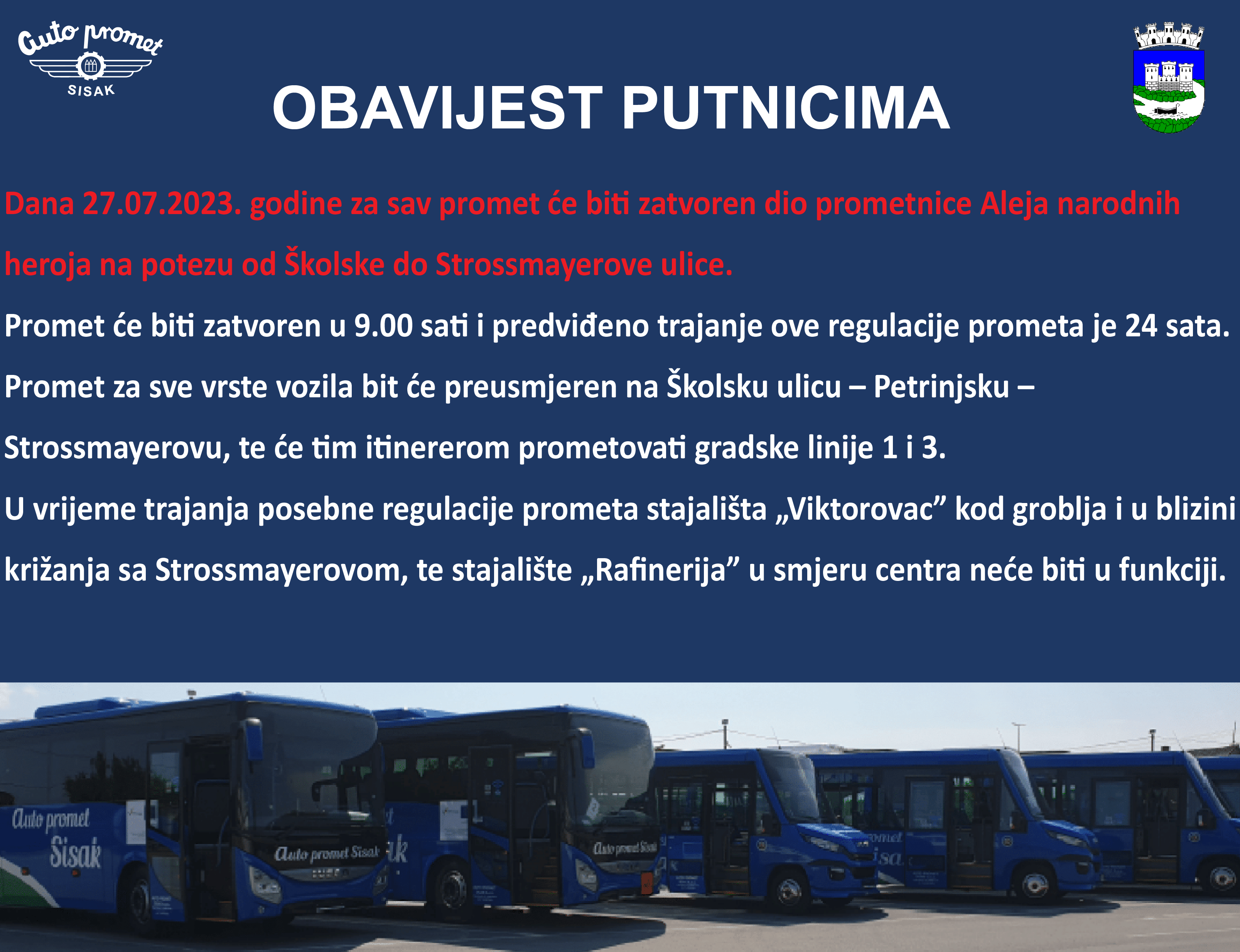 Auto promet SISAK

OBAVIJEST PUTNICIMA

Dana 27.07.2023. godine za sav promet će biti zatvoren dio prometnice Aleja narodnih heroja na potezu od Školske do Strossmayerove ulice.

Promet će biti zatvoren u 9.00 sati i predviđeno trajanje ove regulacije prometa je 24 sata.

Promet za sve vrste vozila bit će preusmjeren na Školsku ulicu – Petrinjsku – Strossmayerovu, te će tim itinererom prometovati gradske linije 1 i 3.

U vrijeme trajanja posebne regulacije prometa stajališta „Viktorovac” kod groblja i u blizini križanja sa Strossmayerovom, te stajalište „Rafinerija” u smjeru centra neće biti u funkciji.

Auto promet Sisak

Auto promet Sisak

Auto promet Sisak